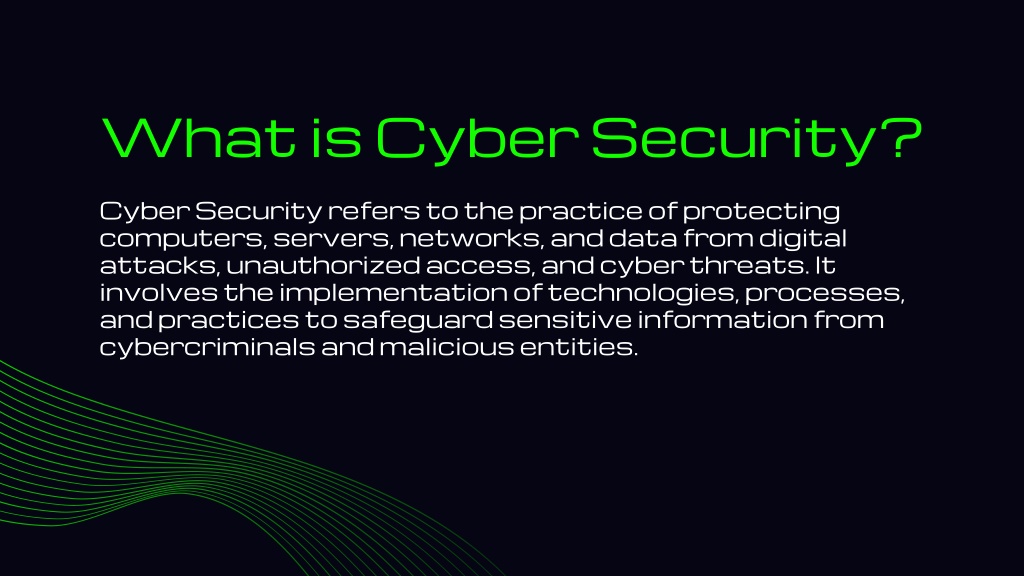 What is Cyber Security?

Cyber Security refers to the practice of protecting computers, servers, networks, and data from digital attacks, unauthorized access, and cyber threats. It involves the implementation of technologies, processes, and practices to safeguard sensitive information from cybercriminals and malicious entities.